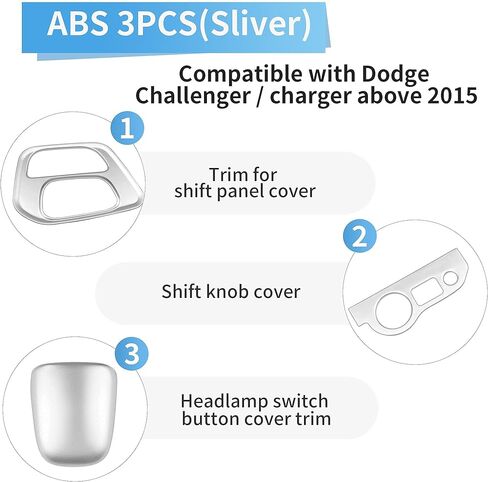 ABS 3PCS(Sliver)

Compatible with Dodge Challenger / charger above 2015

1

Trim for shift panel cover

2

Shift knob cover

3

Headlamp switch button cover trim